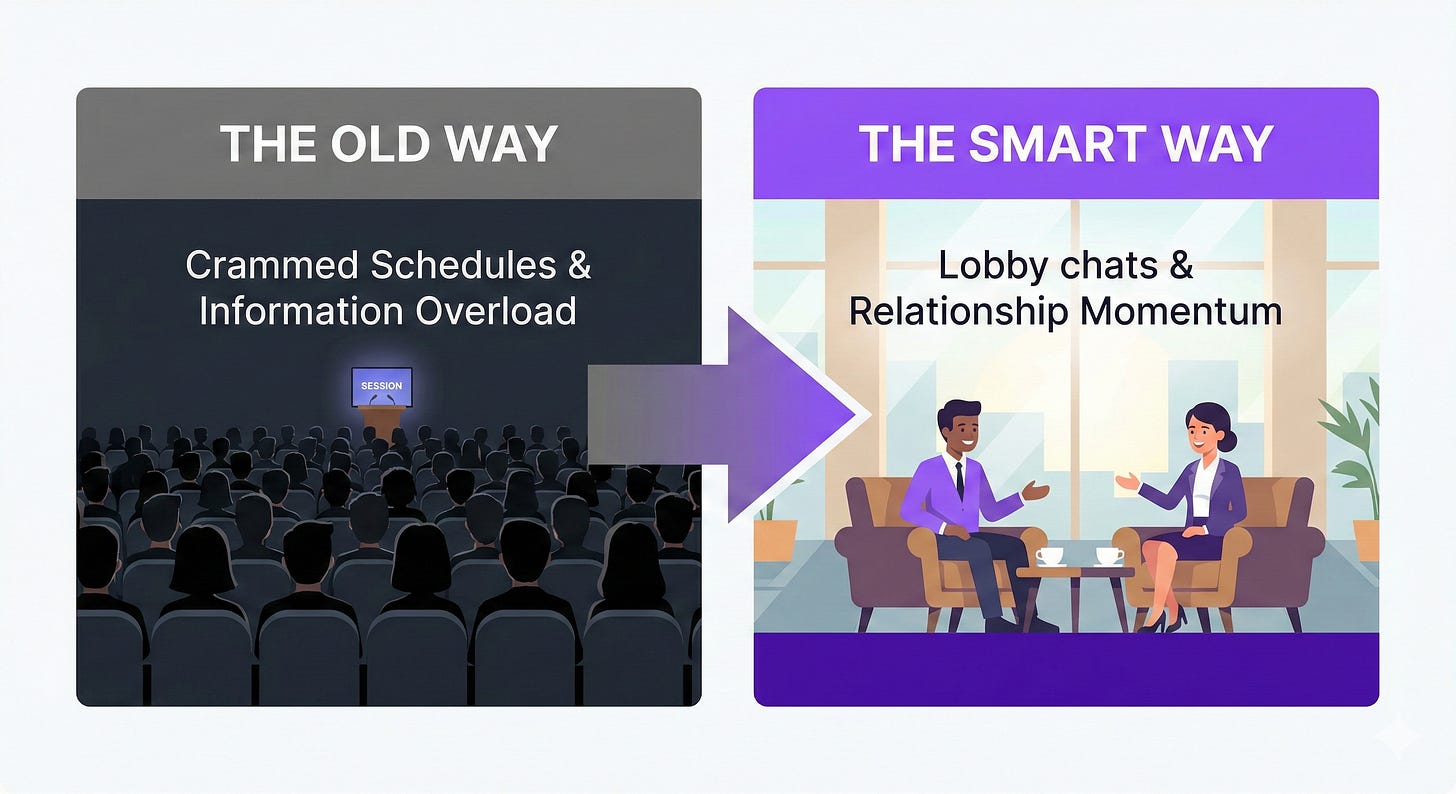 THE OLD WAY

Crammed Schedules & Information Overload

SESSION

THE SMART WAY

Lobby chats & Relationship Momentum